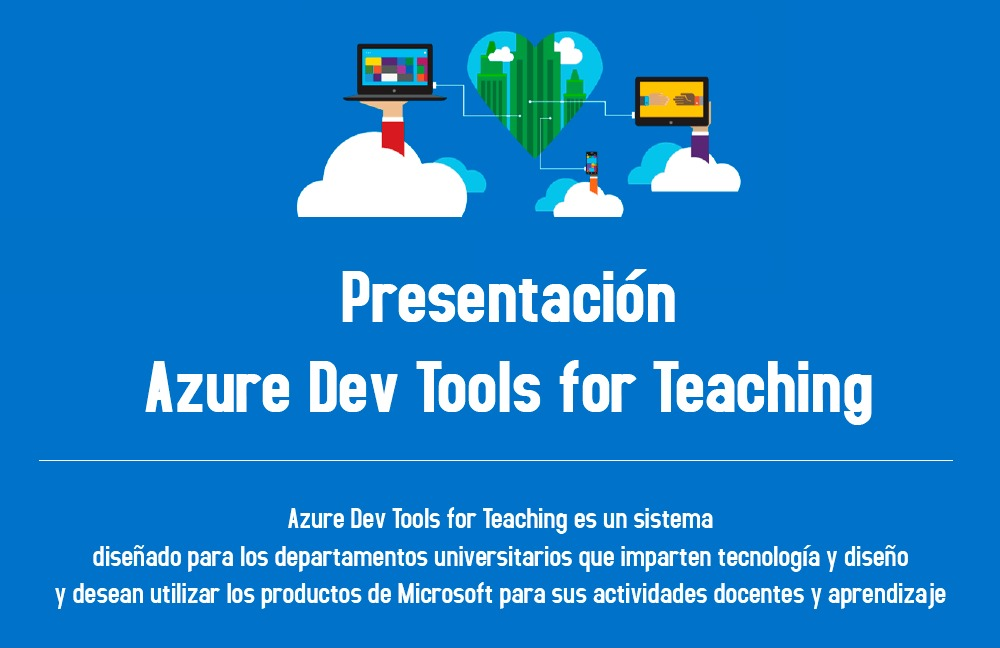 Presentación
Azure Dev Tools for Teaching

Azure Dev Tools for Teaching es un sistema diseñado para los departamentos universitarios que imparten tecnología y diseño y desean utilizar los productos de Microsoft para sus actividades docentes y aprendizaje